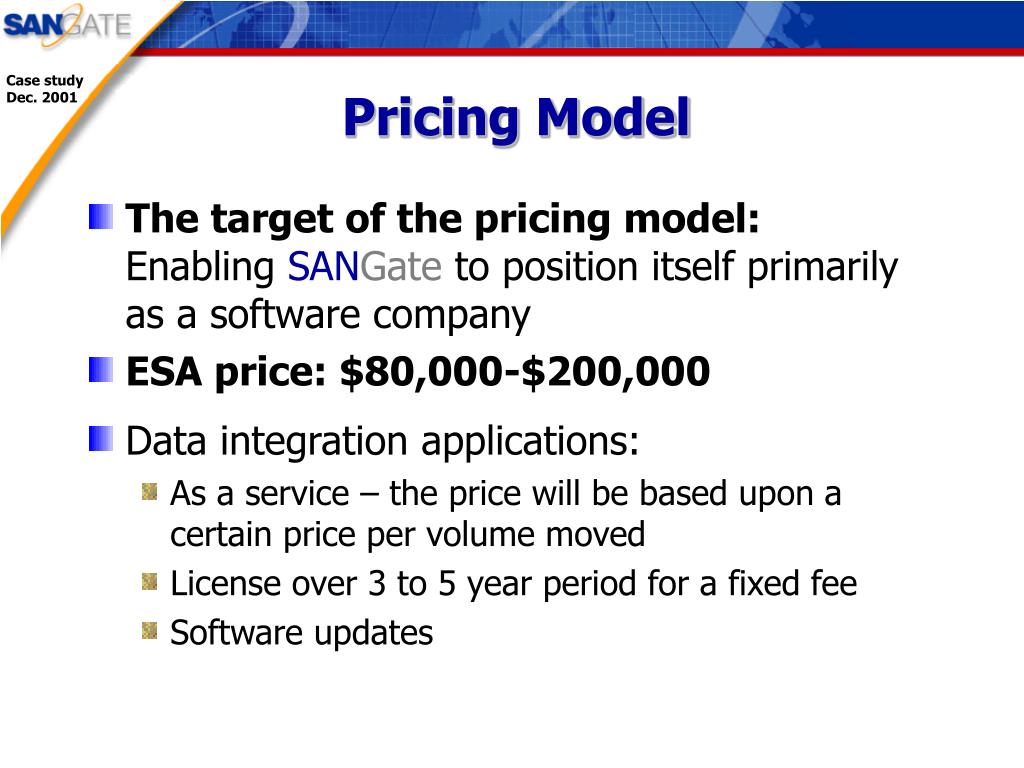 SANGATE

Case study
Dec. 2001

Pricing Model

The target of the pricing model: Enabling SANGate to position itself primarily as a software company

ESA price: \$80,000-\$200,000

Data integration applications:

As a service – the price will be based upon a certain price per volume moved

License over 3 to 5 year period for a fixed fee

Software updates